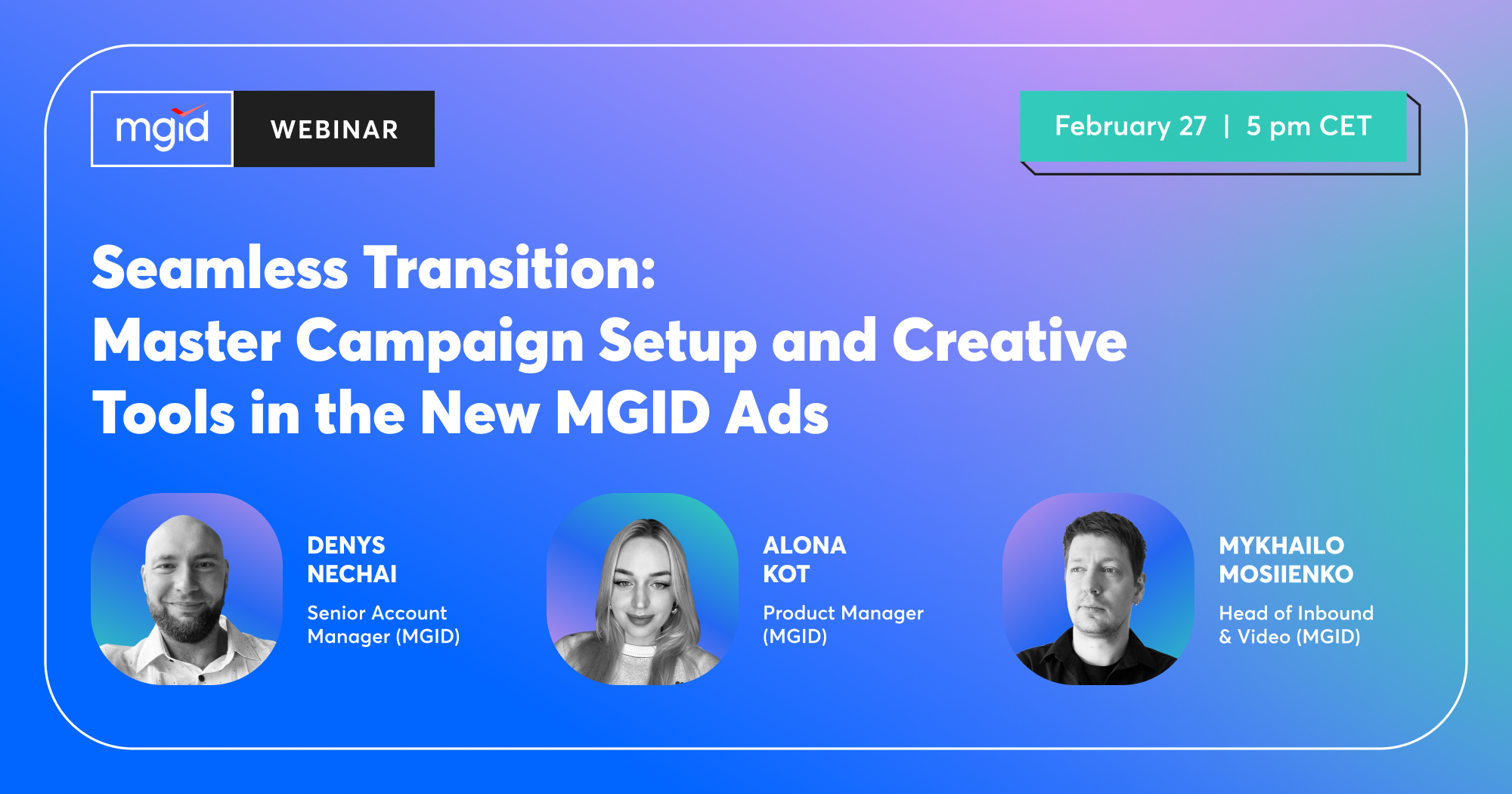 mgid WEBINAR

February 27 | 5 pm CET

Seamless Transition: Master Campaign Setup and Creative Tools in the New MGID Ads

DENYS NECHAI
Senior Account Manager (MGID)

ALONA KOT
Product Manager (MGID)

MYKHAILO MOSIIENKO
Head of Inbound & Video (MGID)